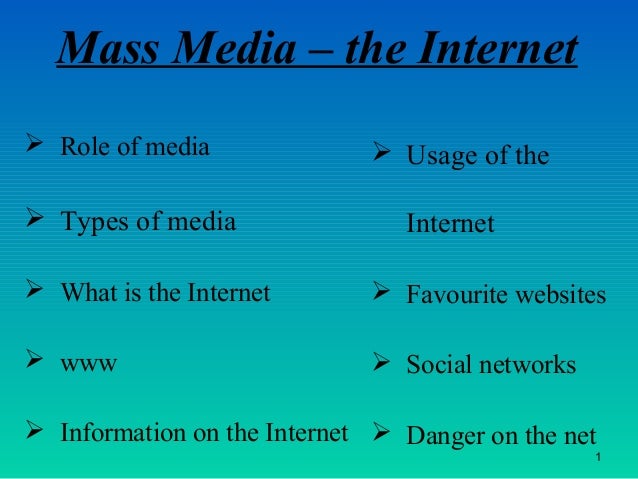 Mass Media – the Internet

➢ Role of media

➢ Types of media

➢ What is the Internet

➢ www

➢ Information on the Internet

➢ Usage of the Internet

➢ Favourite websites

➢ Social networks

➢ Danger on the net

1